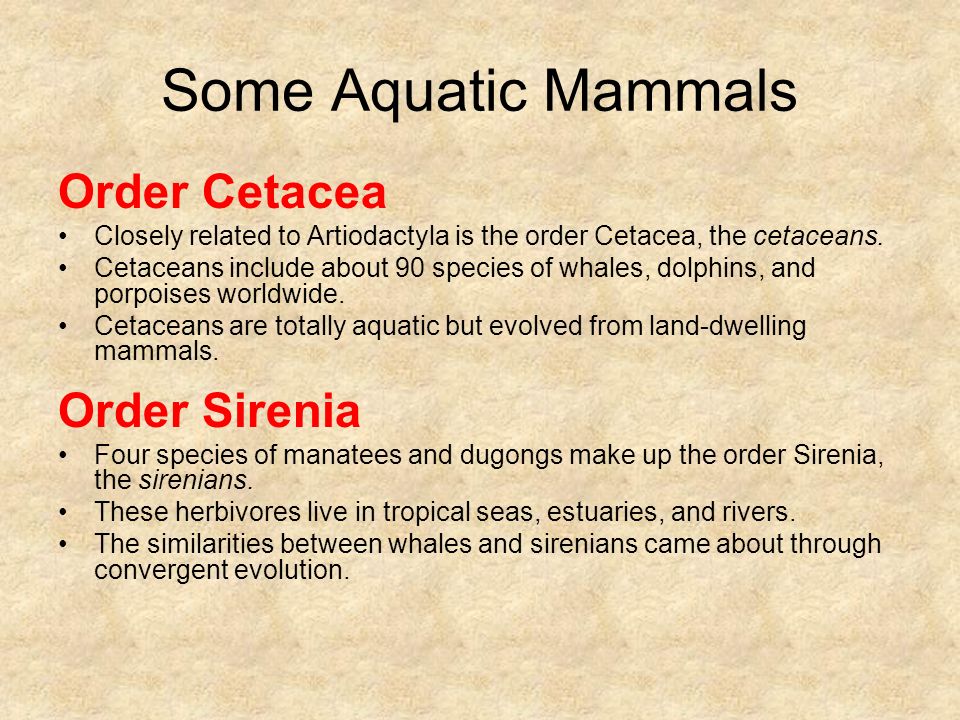 Some Aquatic Mammals

Order Cetacea

• Closely related to Artiodactyla is the order Cetacea, the cetaceans.
• Cetaceans include about 90 species of whales, dolphins, and porpoises worldwide.
• Cetaceans are totally aquatic but evolved from land-dwelling mammals.

Order Sirenia

• Four species of manatees and dugongs make up the order Sirenia, the sirenians.
• These herbivores live in tropical seas, estuaries, and rivers.
• The similarities between whales and sirenians came about through convergent evolution.